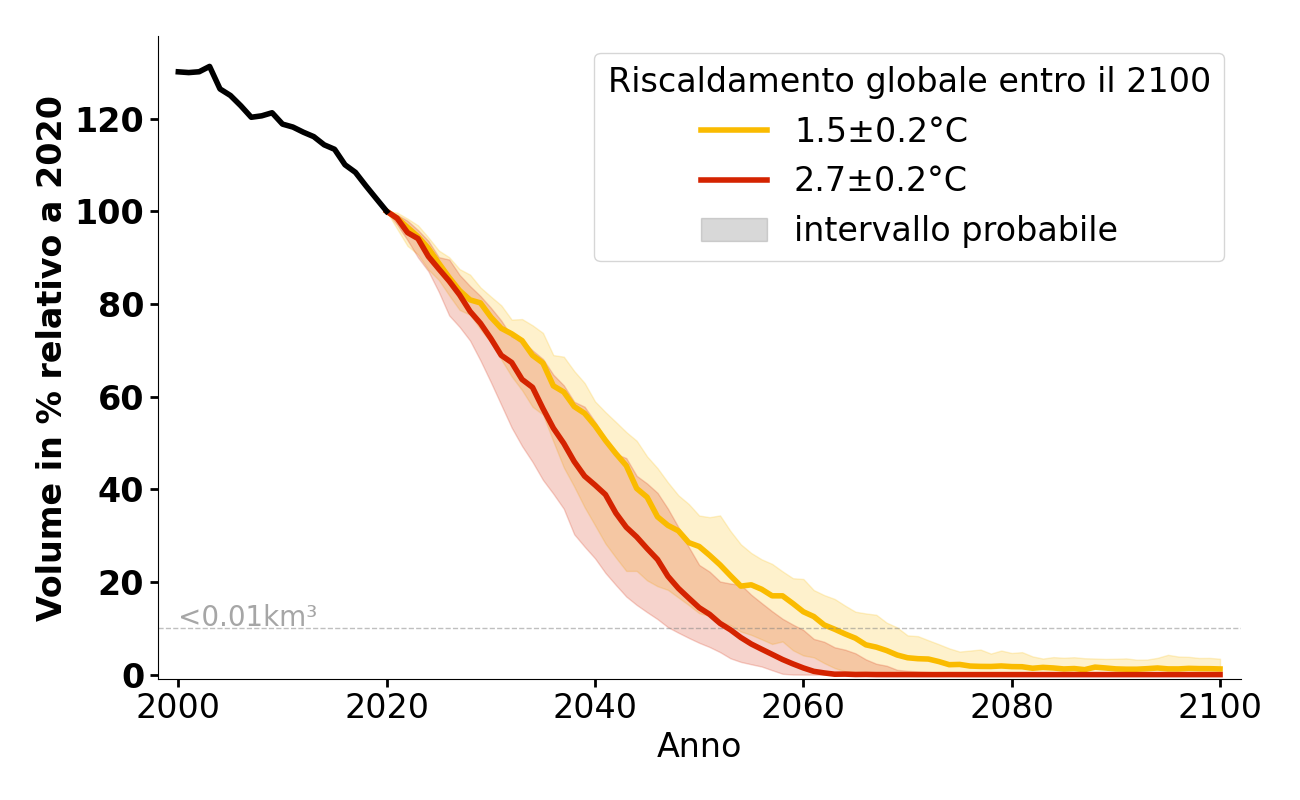 Riscaldamento globale entro il 2100
1.5±0.2°C
2.7±0.2°C
intervallo probabile

Volume in % relativo a 2020

120
100
80
60
40
20
0

<0.01km³

2000
2020
2040
2060
2080
2100

Anno